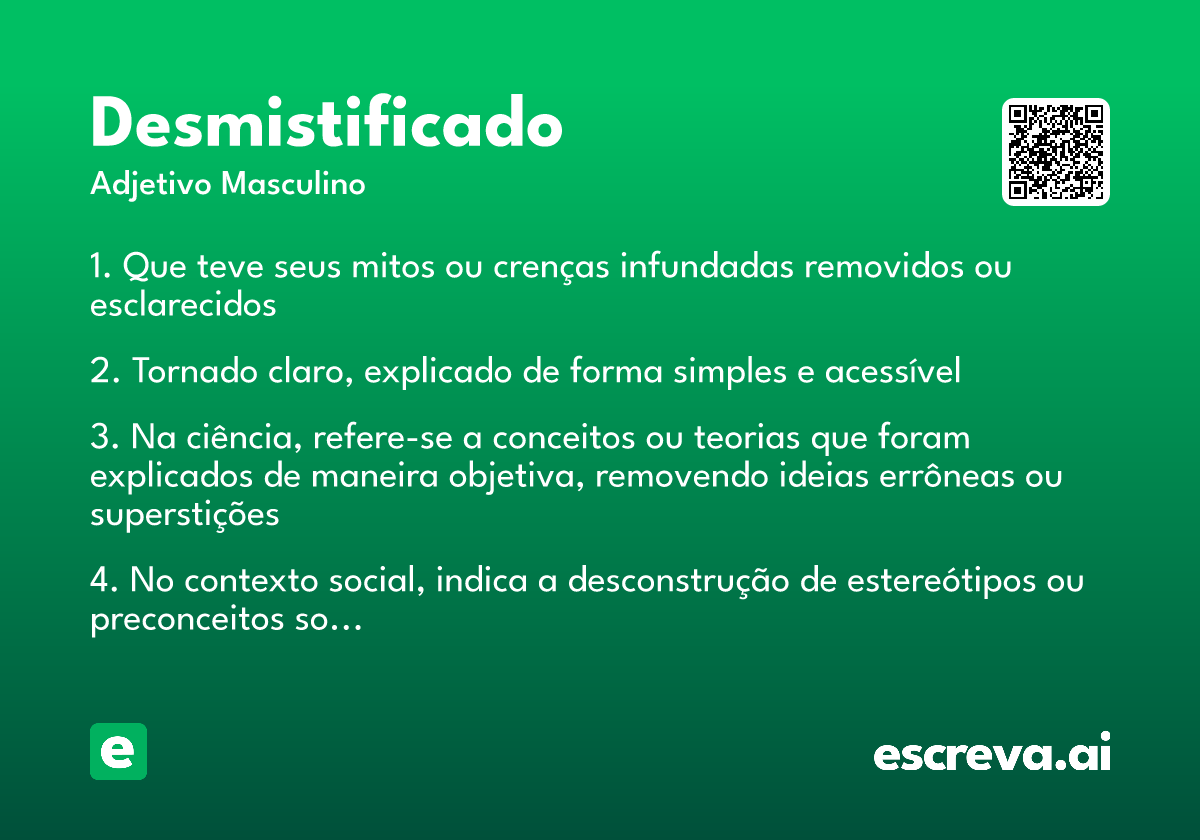 Desmistificado

Adjetivo Masculino

1. Que teve seus mitos ou crenças infundadas removidos ou esclarecidos

2. Tornado claro, explicado de forma simples e acessível

3. Na ciência, refere-se a conceitos ou teorias que foram explicados de maneira objetiva, removendo ideias errôneas ou superstições

4. No contexto social, indica a desconstrução de estereótipos ou preconceitos so…

e

escreva.ai